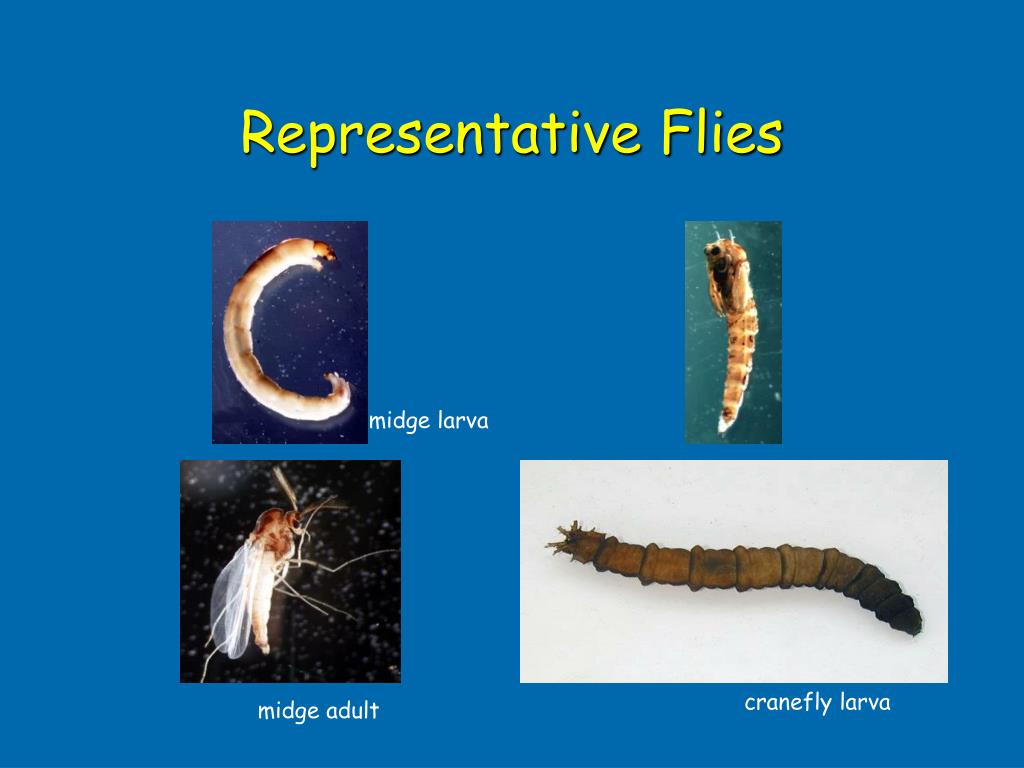 Representative Flies

midge larva

midge adult

cranefly larva